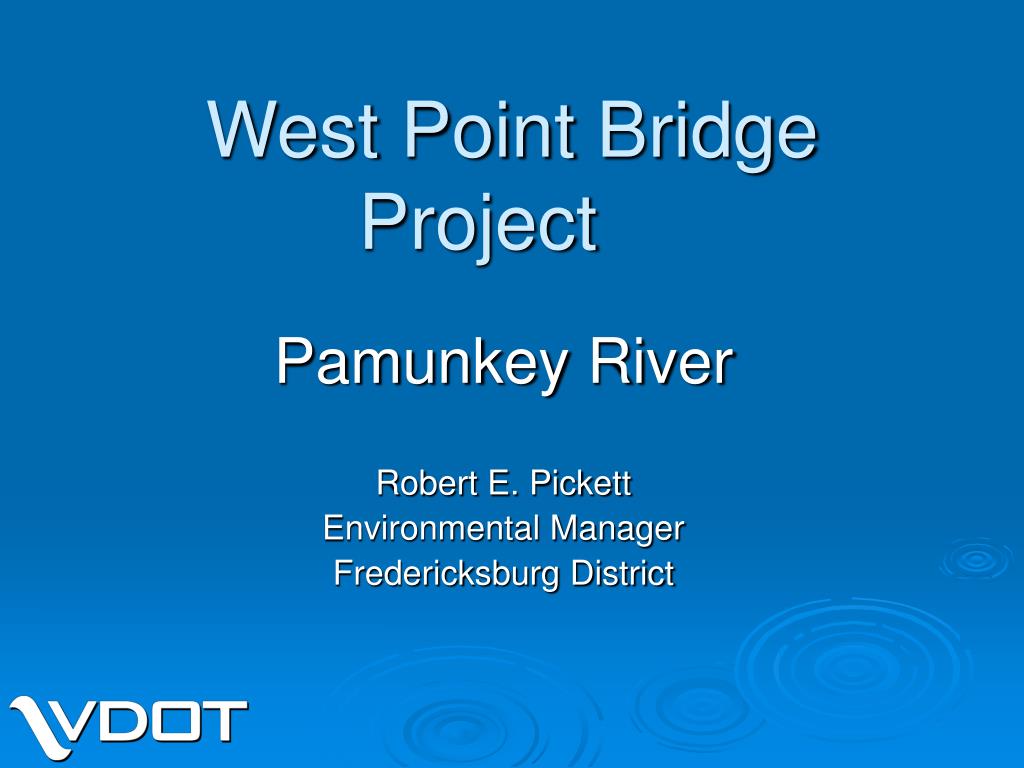 West Point Bridge Project

Pamunkey River

Robert E. Pickett
Environmental Manager
Fredericksburg District

VDOT